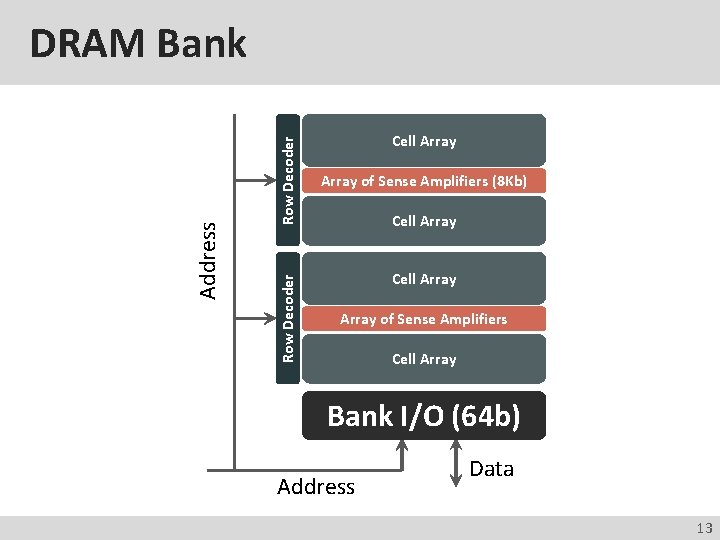 DRAM Bank

Address

Row Decoder

Cell Array

Array of Sense Amplifiers (8Kb)

Cell Array

Row Decoder

Cell Array

Array of Sense Amplifiers

Cell Array

Bank I/O (64b)

Address

Data

13